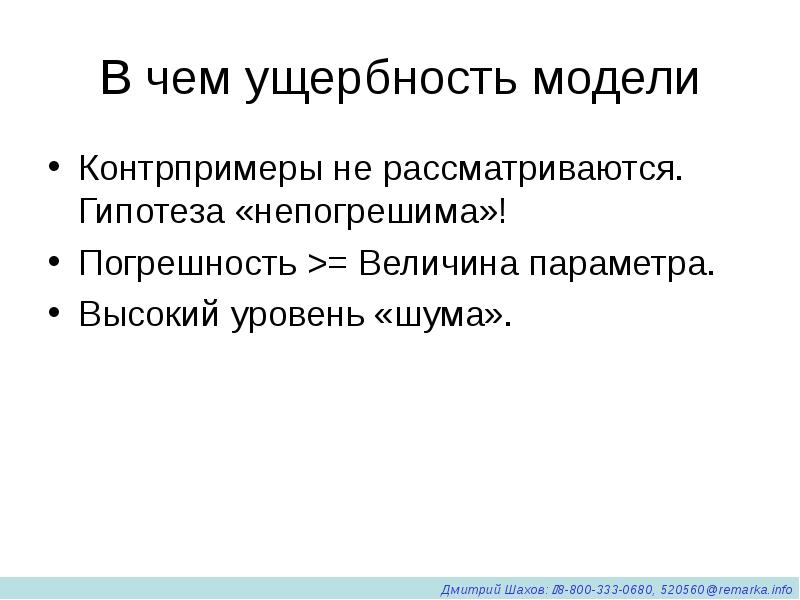 В чем ущербность модели

• Контрпримеры не рассматриваются. Гипотеза «непогрешима»!
• Погрешность >= Величина параметра.
• Высокий уровень «шума».

Дмитрий Шахов: 8-800-333-0680, 520560@remarka.info